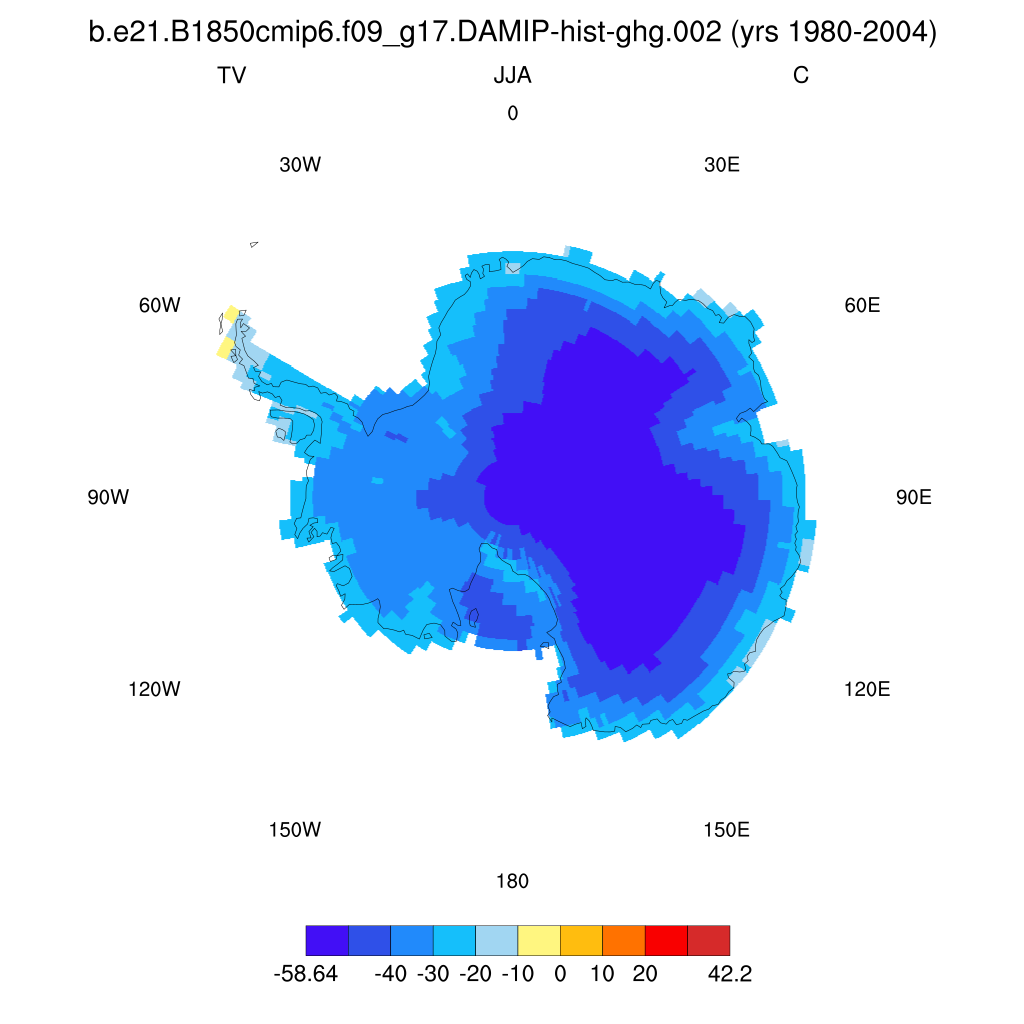 b.e21.B1850cmip6.f09_g17.DAMIP-hist-ghg.002 (yrs 1980-2004)

TV

JJA

C

0

30W

30E

60W

60E

90W

90E

120W

120E

150W

150E

180

-58.64 -40 -30 -20 -10 0 10 20 42.2